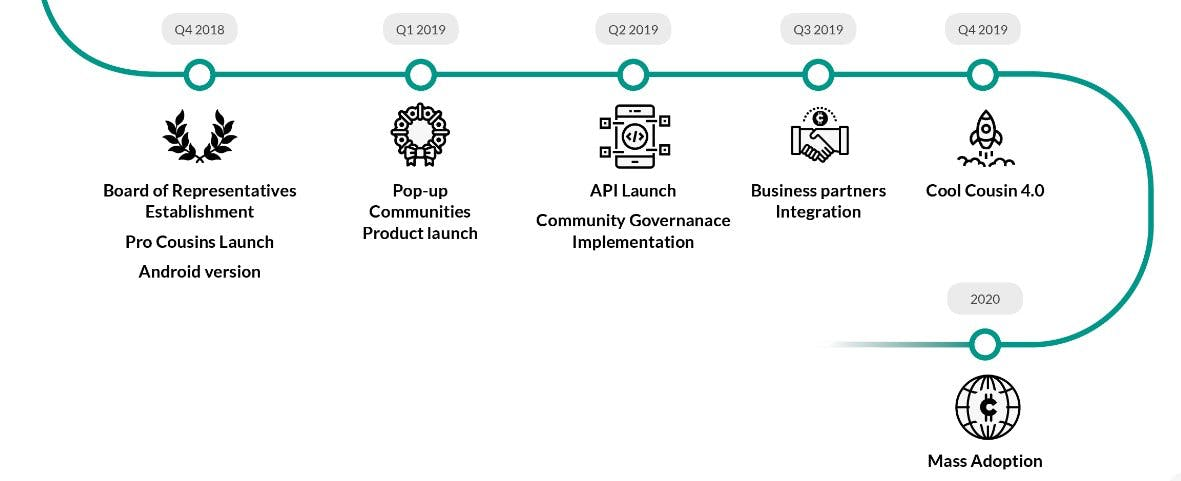 Q4 2018

Board of Representatives Establishment

Pro Cousins Launch

Android version

Q1 2019

Pop-up Communities Product launch

Q2 2019

API Launch

Community Governanace Implementation

Q3 2019

Business partners Integration

Q4 2019

Cool Cousin 4.0

2020

Mass Adoption